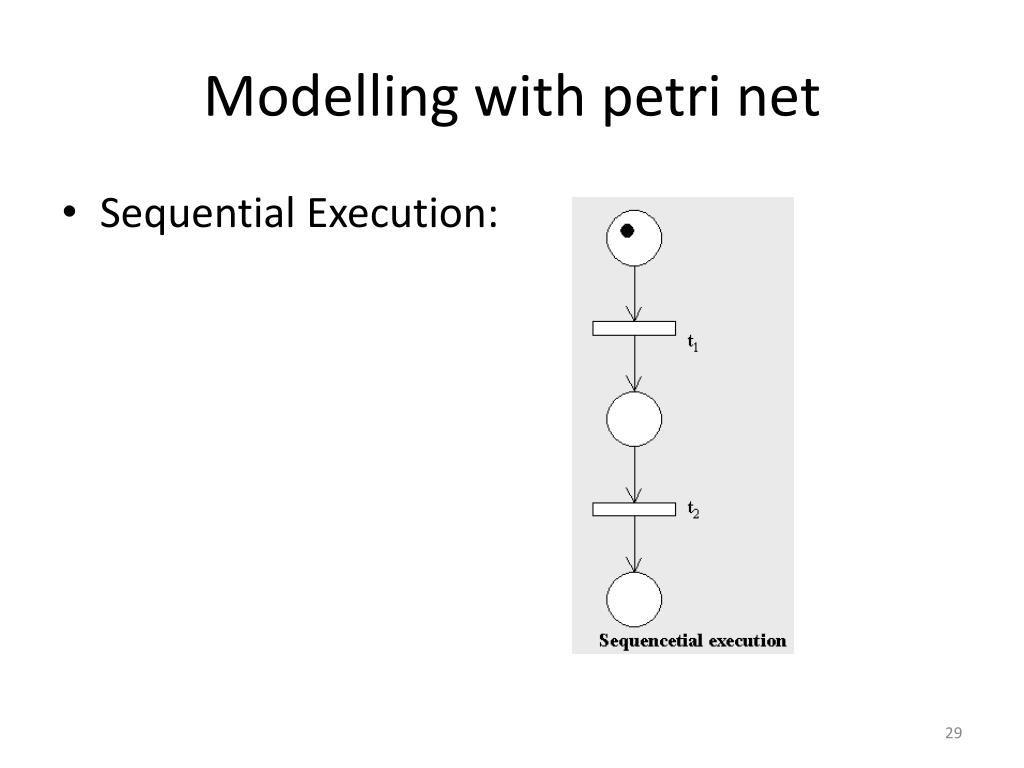 Modelling with petri net

• Sequential Execution:

$t_1$

$t_2$

Sequencetial execution

29